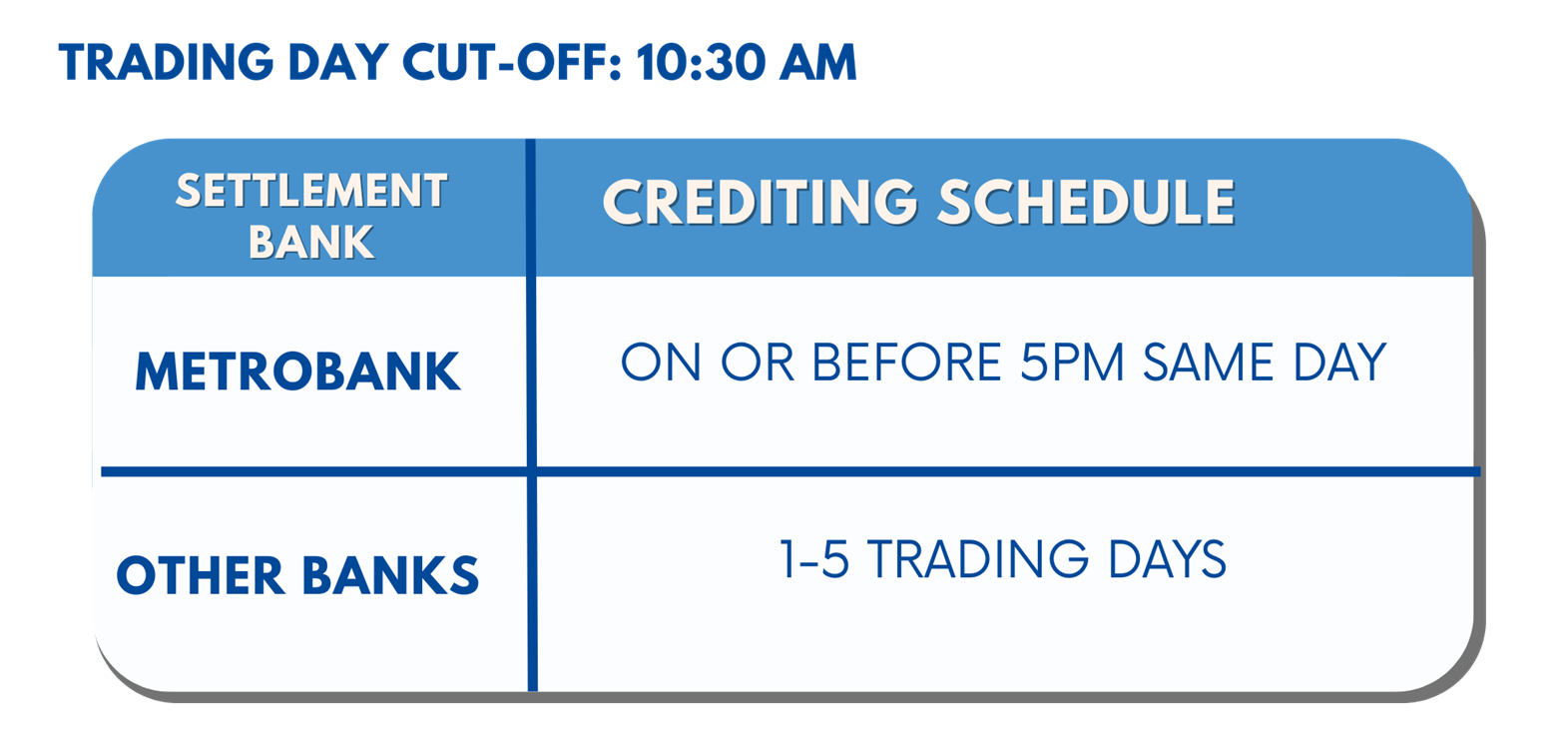 TRADING DAY CUT-OFF: 10:30 AM

| SETTLEMENT BANK | CREDITING SCHEDULE |
|---|---|
| METROBANK | ON OR BEFORE 5PM SAME DAY |
| OTHER BANKS | 1-5 TRADING DAYS |